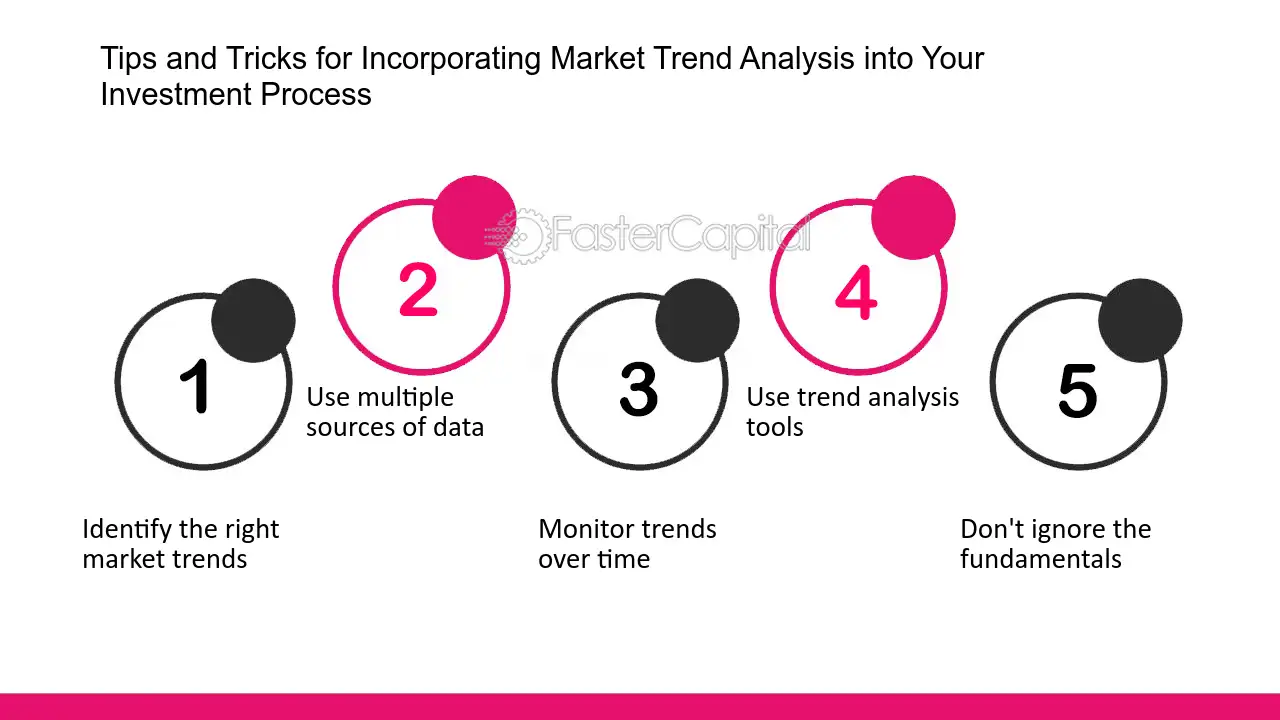 Tips and Tricks for Incorporating Market Trend Analysis into Your Investment Process

FasterCapital

1

Identify the right market trends

2

Use multiple sources of data

3

Monitor trends over time

4

Use trend analysis tools

5

Don't ignore the fundamentals